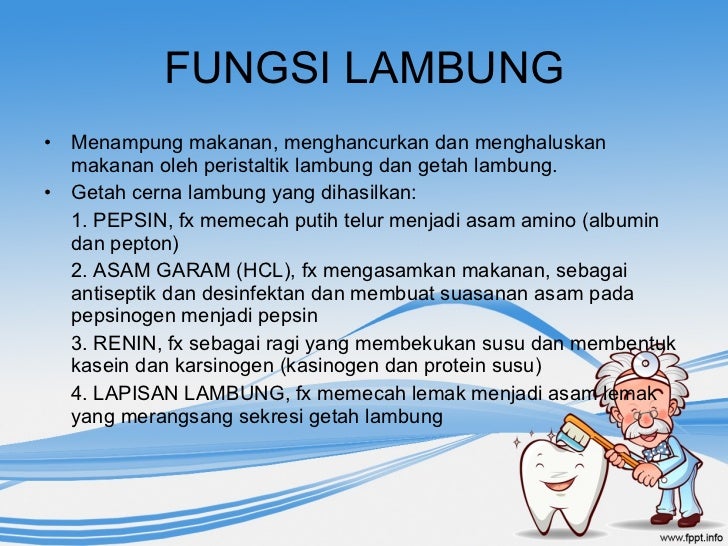 FUNGSI LAMBUNG

• Menampung makanan, menghancurkan dan menghaluskan makanan oleh peristaltik lambung dan getah lambung.
• Getah cerna lambung yang dihasilkan:

1. PEPSIN, fx memecah putih telur menjadi asam amino (albumin dan pepton)

2. ASAM GARAM (HCL), fx mengasamkan makanan, sebagai antiseptik dan desinfektan dan membuat suasanan asam pada pepsinogen menjadi pepsin

3. RENIN, fx sebagai ragi yang membekukan susu dan membentuk kasein dan karsinogen (kasinogen dan protein susu)

4. LAPISAN LAMBUNG, fx memecah lemak menjadi asam lemak yang merangsang sekresi getah lambung

www.fppt.info